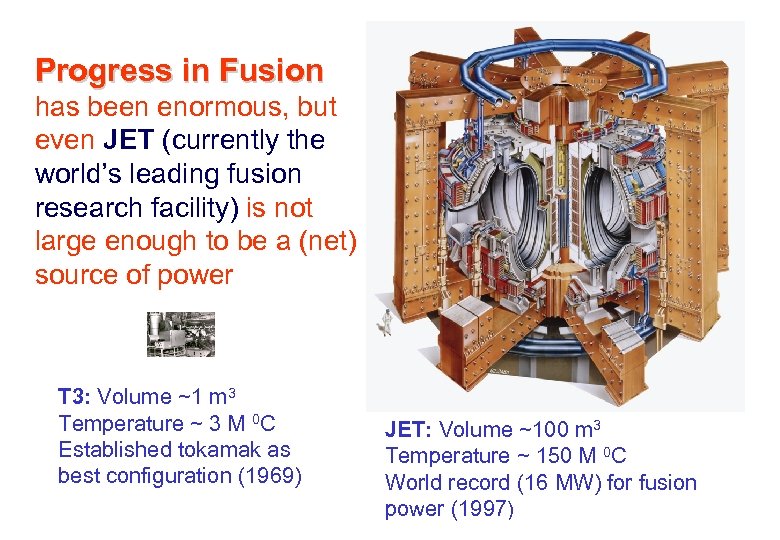 **Progress in Fusion** has been enormous, but even **JET** (currently the world's leading fusion research facility) is not large enough to be a (net) source of power

**T3:** Volume ~1 m$^3$
Temperature ~ 3 M $^0$C
Established tokamak as best configuration (1969)

**JET:** Volume ~100 m$^3$
Temperature ~ 150 M $^0$C
World record (16 MW) for fusion power (1997)